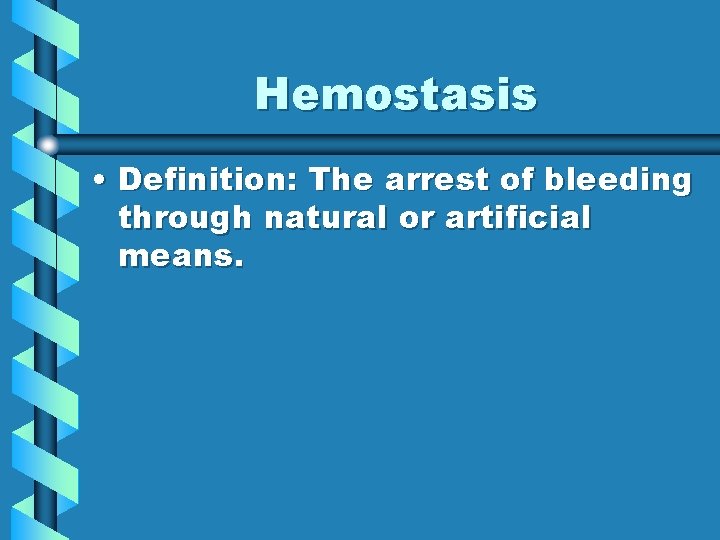 Hemostasis

• Definition: The arrest of bleeding through natural or artificial means.